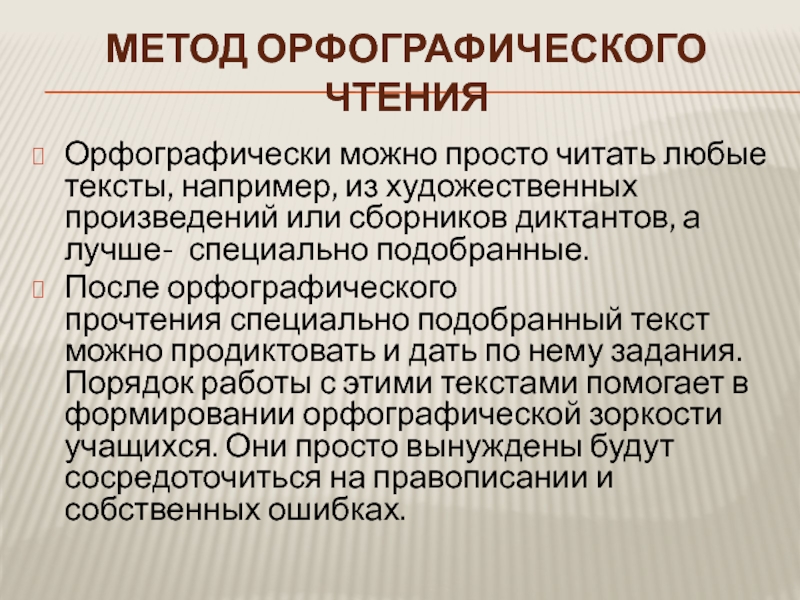 МЕТОД ОРФОГРАФИЧЕСКОГО ЧТЕНИЯ

Орфографически можно просто читать любые тексты, например, из художественных произведений или сборников диктантов, а лучше- специально подобранные.

После орфографического прочтения специально подобранный текст можно продиктовать и дать по нему задания. Порядок работы с этими текстами помогает в формировании орфографической зоркости учащихся. Они просто вынуждены будут сосредоточиться на правописании и собственных ошибках.